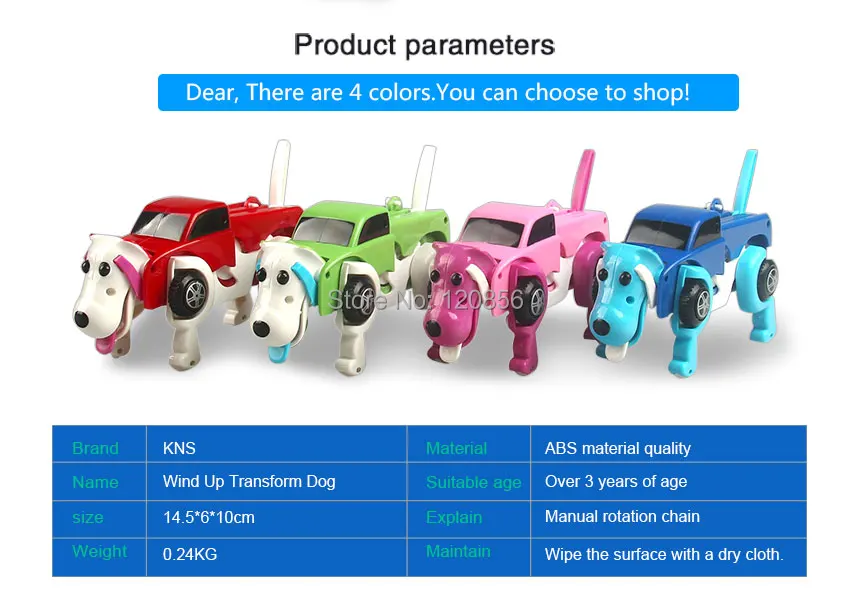 Product parameters

Dear, There are 4 colors.You can choose to shop!

Store No: 120856

| Brand | KNS | Material | ABS material quality |
|---|---|---|---|
| Name | Wind Up Transform Dog | Suitable age | Over 3 years of age |
| size | 14.5*6*10cm | Explain | Manual rotation chain |
| Weight | 0.24KG | Maintain | Wipe the surface with a dry cloth. |